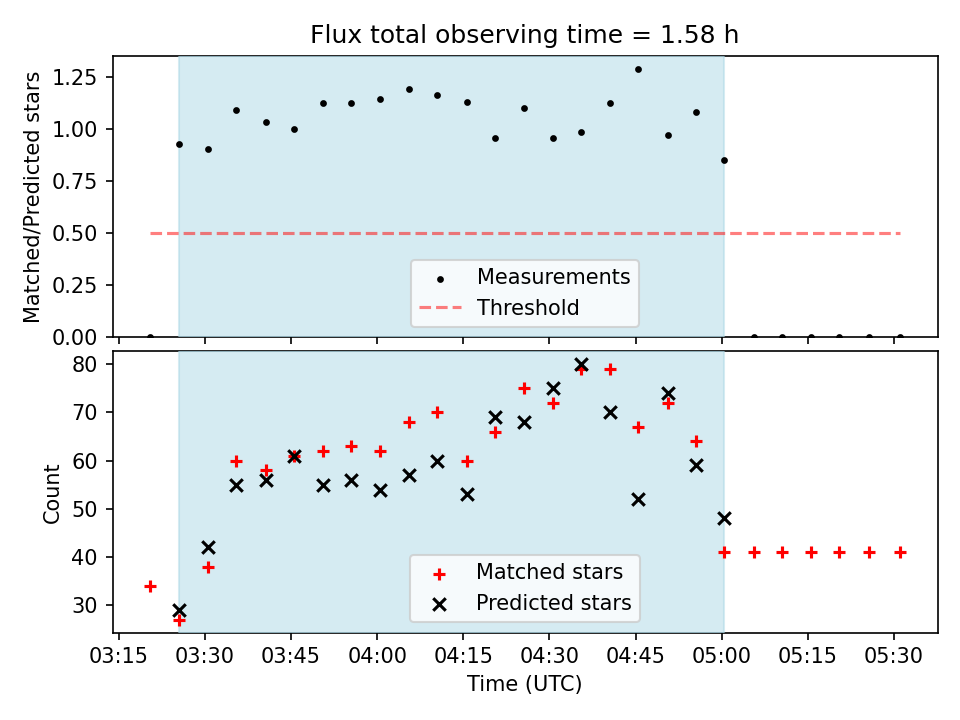 Flux total observing time = 1.58 h

Matched/Predicted stars

1.25
1.00
0.75
0.50
0.25
0.00

Measurements
Threshold

Count

80
70
60
50
40
30

Matched stars
Predicted stars

03:15 03:30 03:45 04:00 04:15 04:30 04:45 05:00 05:15 05:30

Time (UTC)